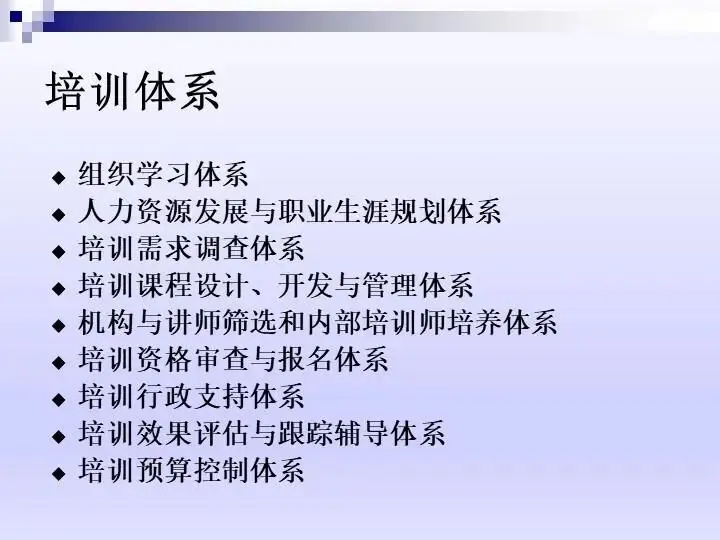 培训体系

◆ 组织学习体系
◆ 人力资源发展与职业生涯规划体系
◆ 培训需求调查体系
◆ 培训课程设计、开发与管理体系
◆ 机构与讲师筛选和内部培训师培养体系
◆ 培训资格审查与报名体系
◆ 培训行政支持体系
◆ 培训效果评估与跟踪辅导体系
◆ 培训预算控制体系